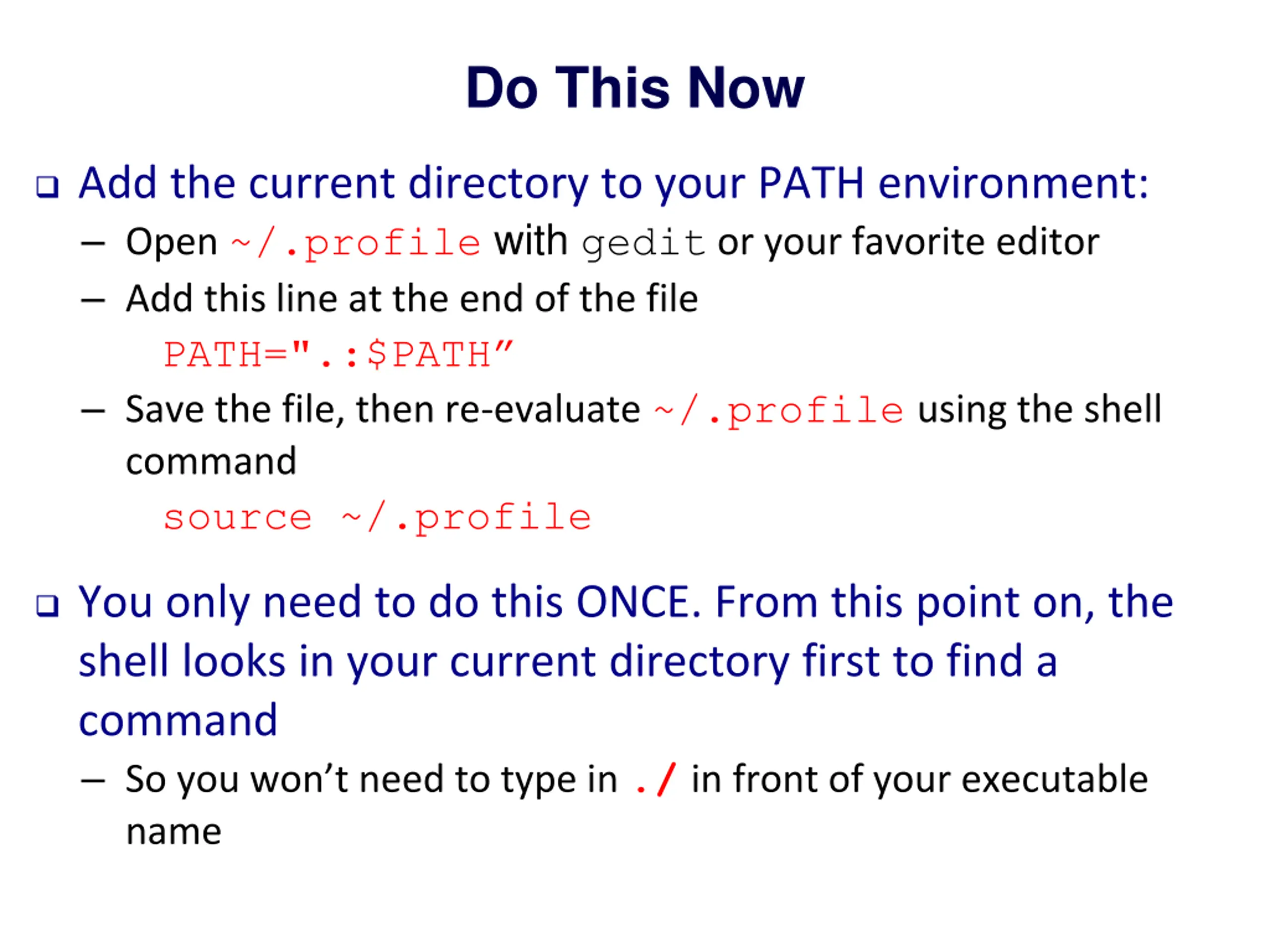 Do This Now

❑ Add the current directory to your PATH environment:

– Open ~/.profile with gedit or your favorite editor

– Add this line at the end of the file

PATH=".:$PATH”

– Save the file, then re-evaluate ~/.profile using the shell command

source ~/.profile

❑ You only need to do this ONCE. From this point on, the shell looks in your current directory first to find a command

– So you won’t need to type in ./ in front of your executable name